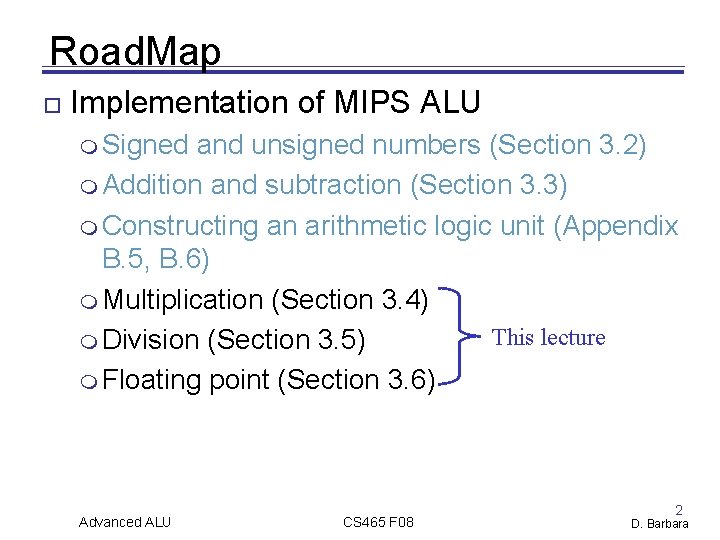 RoadMap

Implementation of MIPS ALU

Signed and unsigned numbers (Section 3.2)

Addition and subtraction (Section 3.3)

Constructing an arithmetic logic unit (Appendix B.5, B.6)

Multiplication (Section 3.4)

Division (Section 3.5)

Floating point (Section 3.6)

This lecture

Advanced ALU

CS465 F08

2

D. Barbara